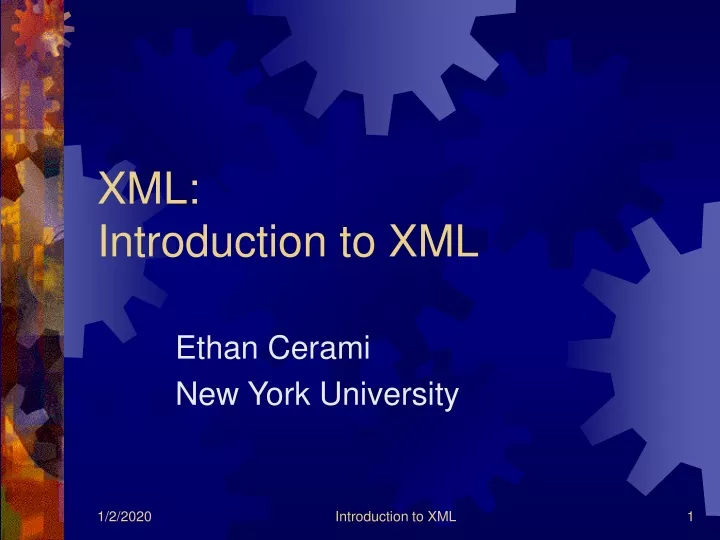 XML:
Introduction to XML

Ethan Cerami
New York University

1/2/2020 Introduction to XML 1